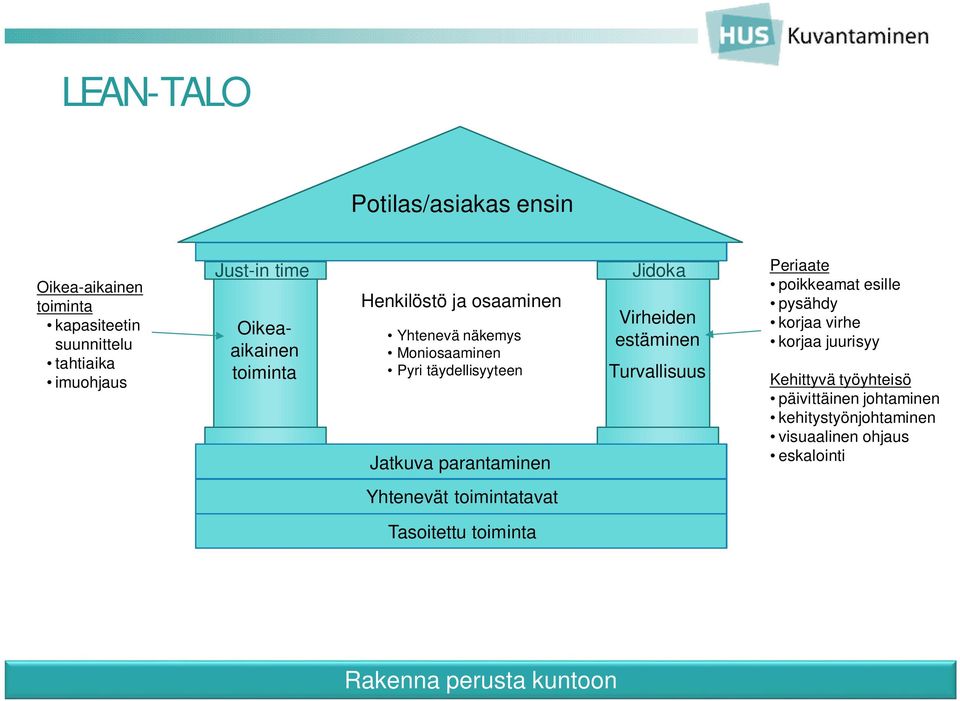 HUS Kuvantaminen

LEAN-TALO

Potilas/asiakas ensin

Oikea-aikainen toiminta
• kapasiteetin suunnittelu
• tahtiaika
• imuohjaus

Just-in time

Oikea-aikainen toiminta

Henkilöstö ja osaaminen
• Yhtenevä näkemys
• Moniosaaminen
• Pyri täydellisyyteen

Jidoka

Virheiden estäminen

Turvallisuus

Periaate
• poikkeamat esille
• pysähdy
• korjaa virhe
• korjaa juurisyy

Kehittyvä työyhteisö
• päivittäinen johtaminen
• kehitystyönjohtaminen
• visuaalinen ohjaus
• eskalointi

Jatkuva parantaminen

Yhtenevät toimintatavat

Tasoitettu toiminta

Rakenna perusta kuntoon